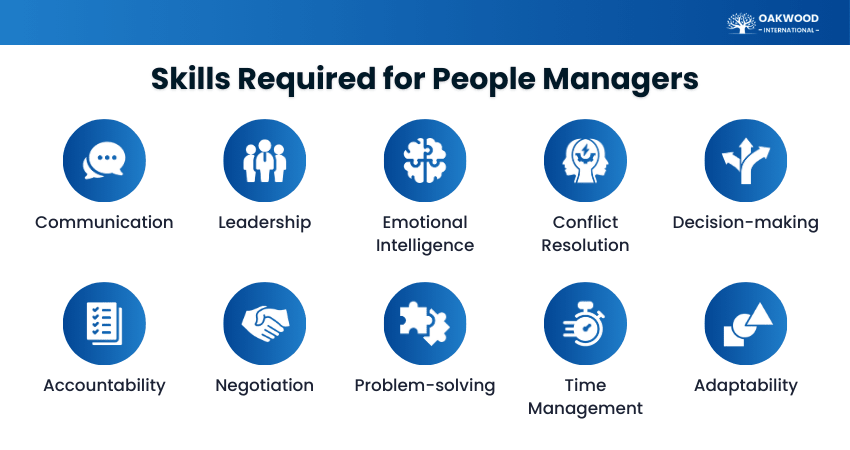 OAKWOOD
– INTERNATIONAL –

Skills Required for People Managers

Communication

Leadership

Emotional Intelligence

Conflict Resolution

Decision-making

Accountability

Negotiation

Problem-solving

Time Management

Adaptability